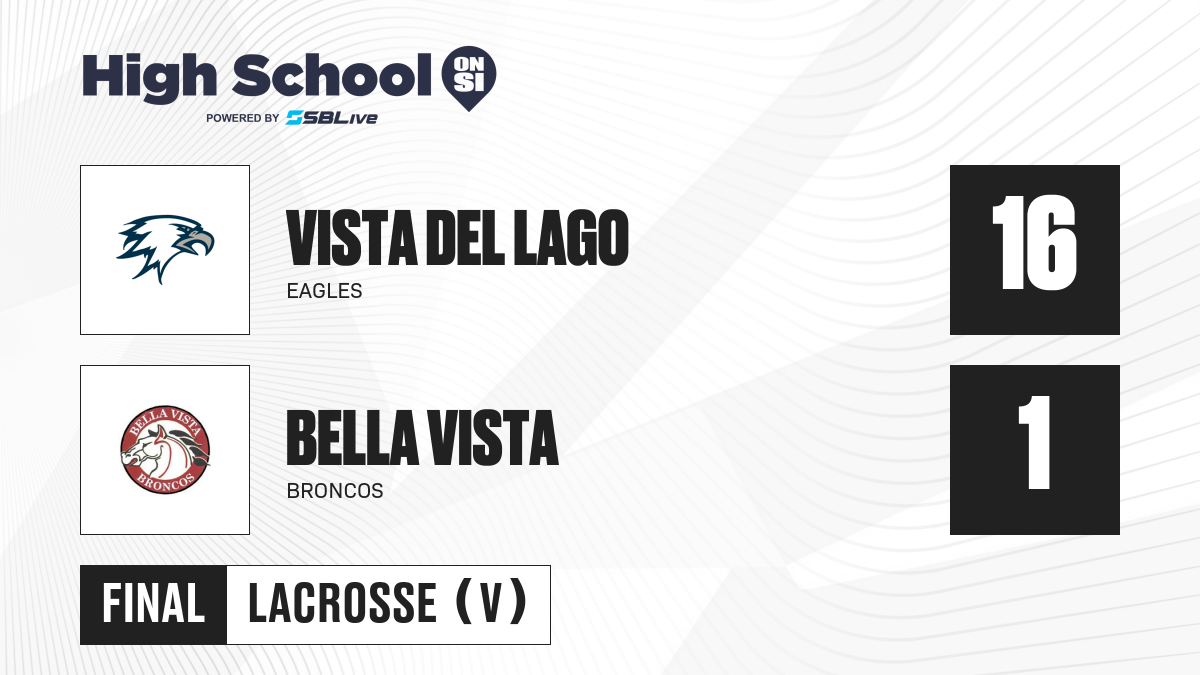 High School ON SI
POWERED BY SBLive

VISTA DEL LAGO
EAGLES
16

BELLA VISTA
BRONCOS
BELLA VISTA
BRONCOS
1

FINAL LACROSSE (V)